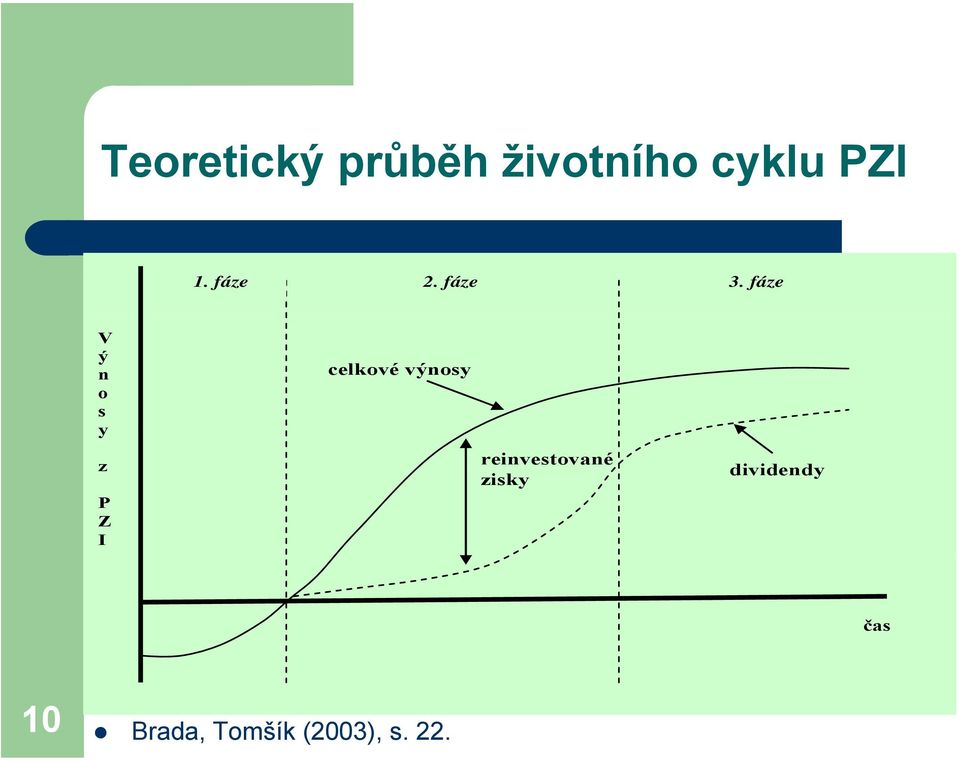 Teoretický průběh životního cyklu PZI

1. fáze

2. fáze

3. fáze

Výnosy z PZI

celkové výnosy

reinvestované zisky

dividendy

čas

10

Brada, Tomšík (2003), s. 22.